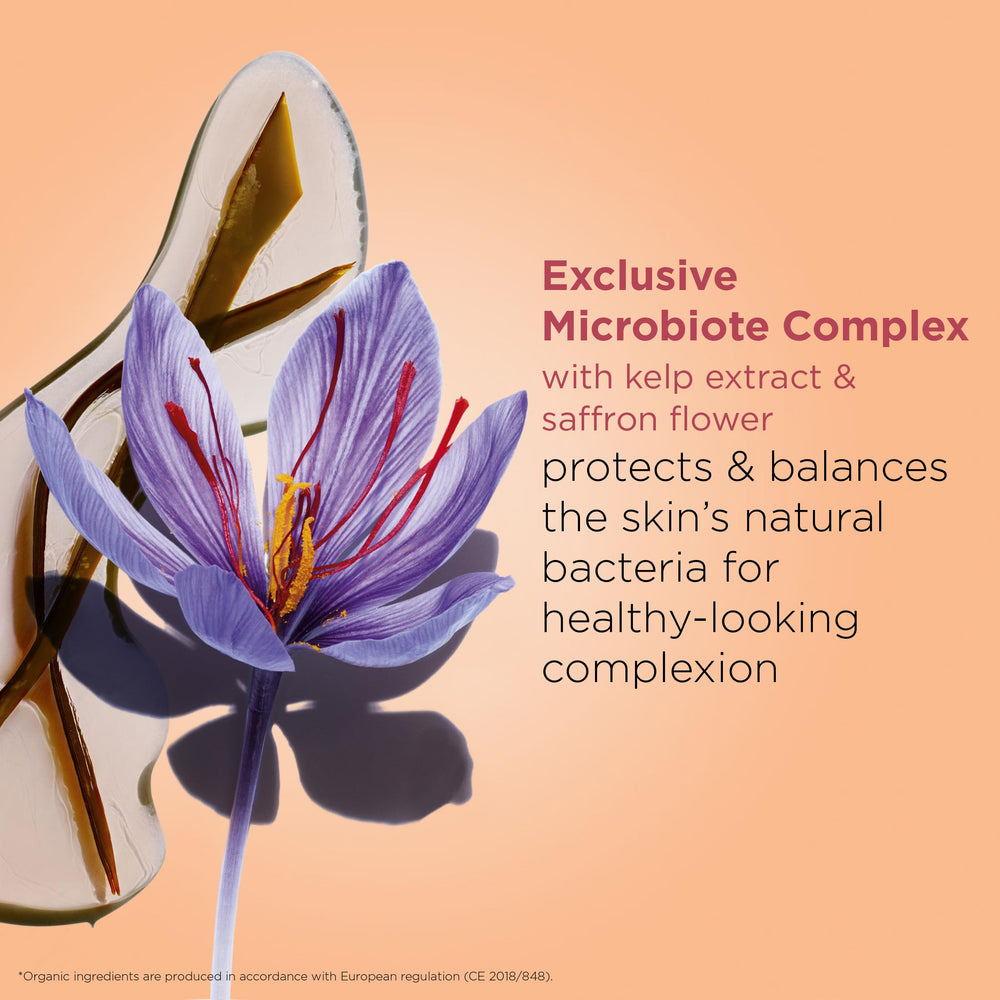 Exclusive Microbiote Complex with kelp extract & saffron flower protects & balances the skin's natural bacteria for healthy-looking complexion

*Organic ingredients are produced in accordance with European regulation (CE 2018/848).